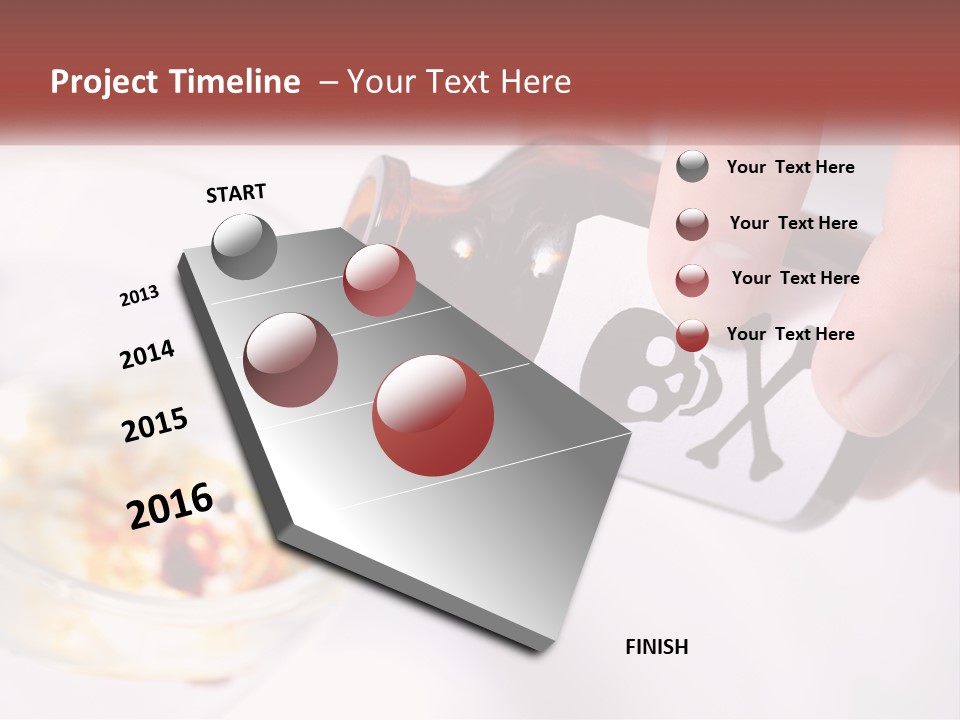 Project Timeline – Your Text Here

START

2013

2014

2015

2016

FINISH

Your Text Here

Your Text Here

Your Text Here

Your Text Here